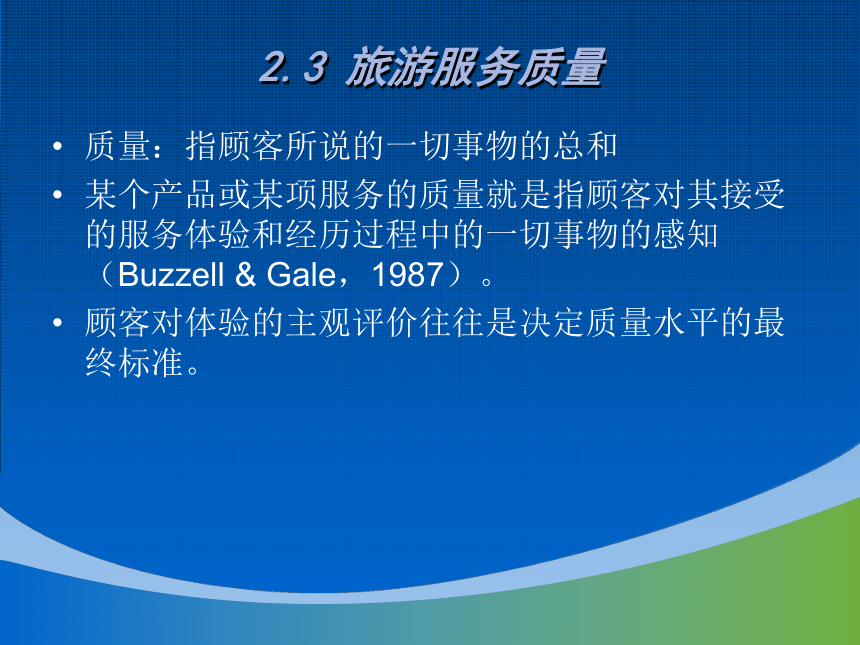 2.3 旅游服务质量

• 质量：指顾客所说的一切事物的总和

• 某个产品或某项服务的质量就是指顾客对其接受的服务体验和经历过程中的一切事物的感知（Buzzell & Gale，1987）。

• 顾客对体验的主观评价往往是决定质量水平的最终标准。